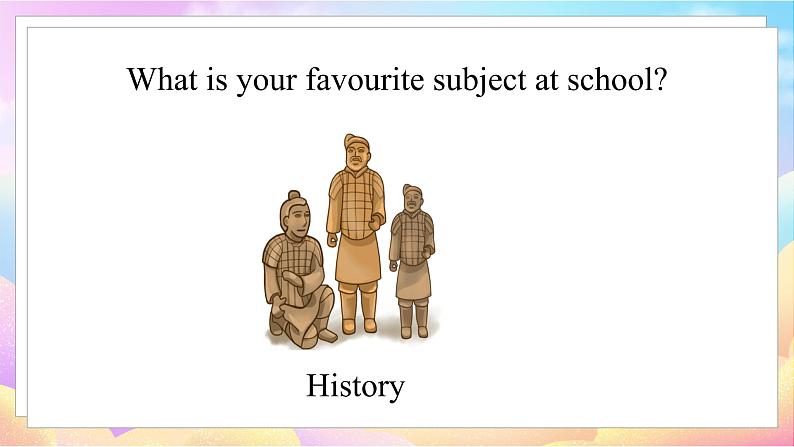 What is your favourite subject at school?

History